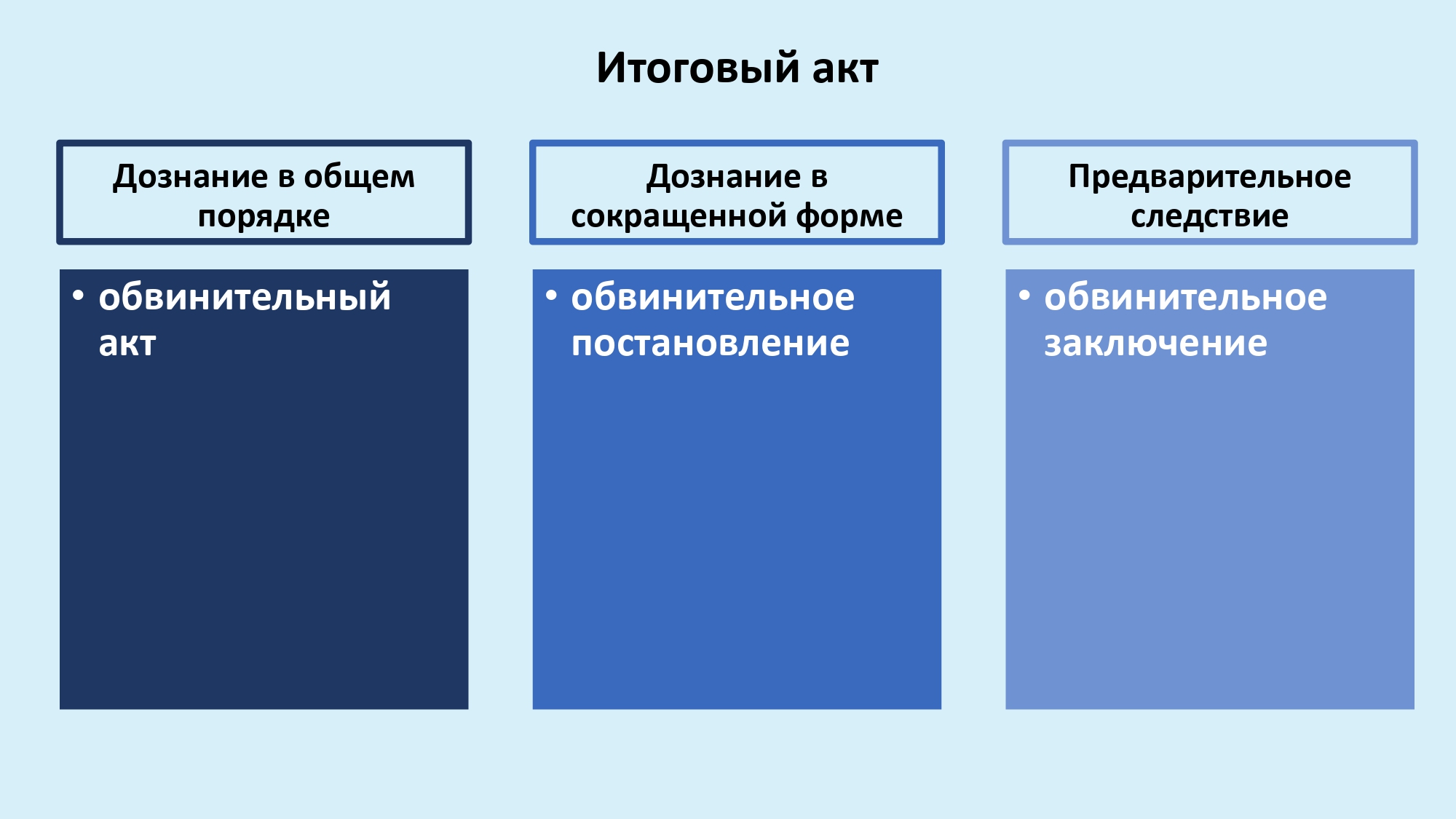 Итоговый акт

Дознание в общем порядке

• обвинительный акт

Дознание в сокращенной форме

• обвинительное постановление

Предварительное следствие

• обвинительное заключение